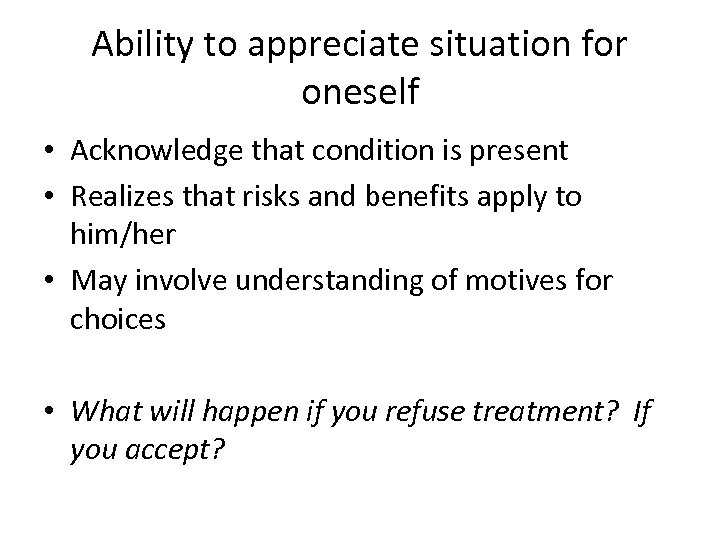 Ability to appreciate situation for oneself

• Acknowledge that condition is present
• Realizes that risks and benefits apply to him/her
• May involve understanding of motives for choices

• What will happen if you refuse treatment?  If you accept?